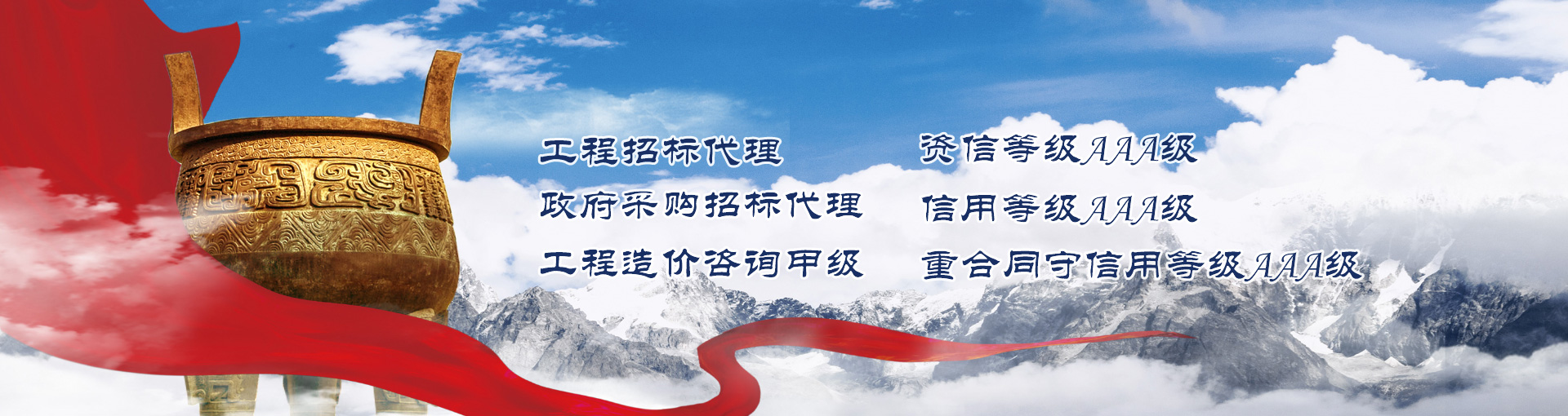 工程招标代理
政府采购招标代理
工程造价咨询甲级

资信等级AAA级
信用等级AAA级
重合同守信用等级AAA级